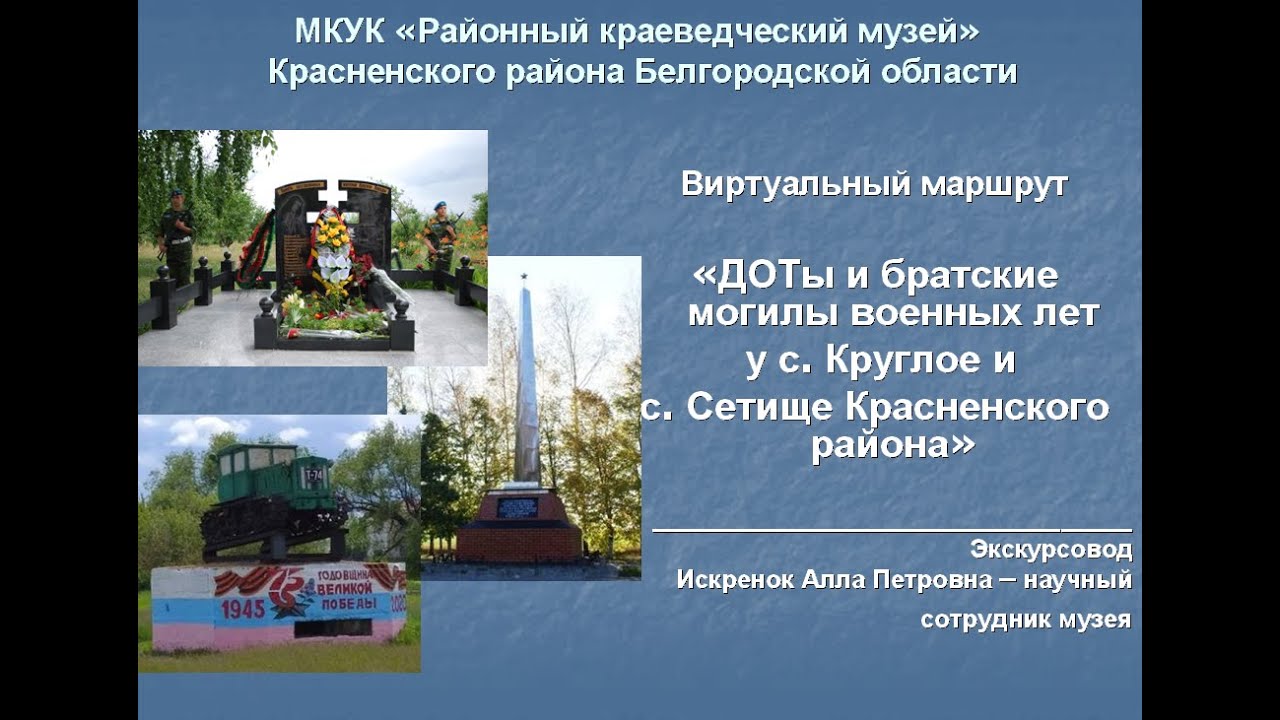 МКУК «Районный краеведческий музей» Красненского района Белгородской области

Виртуальный маршрут

«ДОТы и братские могилы военных лет у с. Круглое и с. Сетище Красненского района»

Экскурсовод Искренок Алла Петровна – научный сотрудник музея

1945 ГОДОВЩИНА ВЕЛИКОЙ ПОБЕДЫ